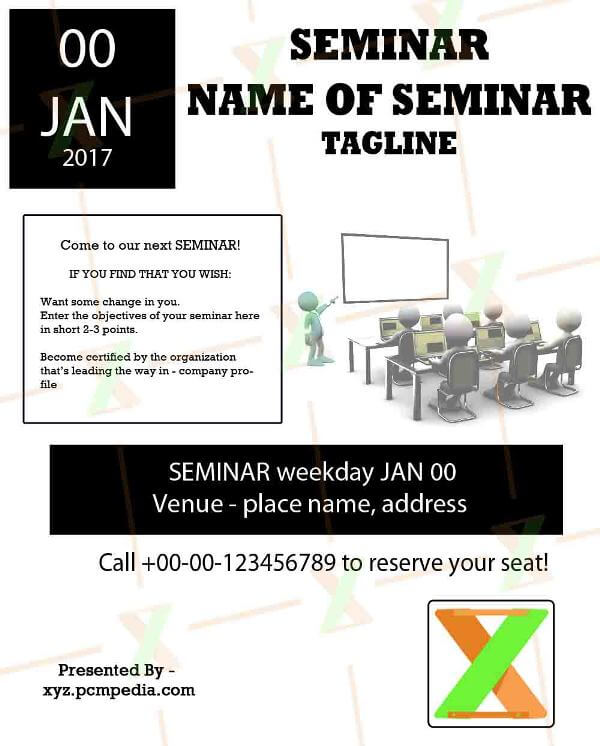 00
JAN
2017

SEMINAR
NAME OF SEMINAR
TAGLINE

Come to our next SEMINAR!

IF YOU FIND THAT YOU WISH:

Want some change in you.
Enter the objectives of your seminar here in short 2-3 points.

Become certified by the organization that's leading the way in - company profile

SEMINAR weekday JAN 00
Venue - place name, address

Call +00-00-123456789 to reserve your seat!

Presented By -
xyz.pcmpedia.com